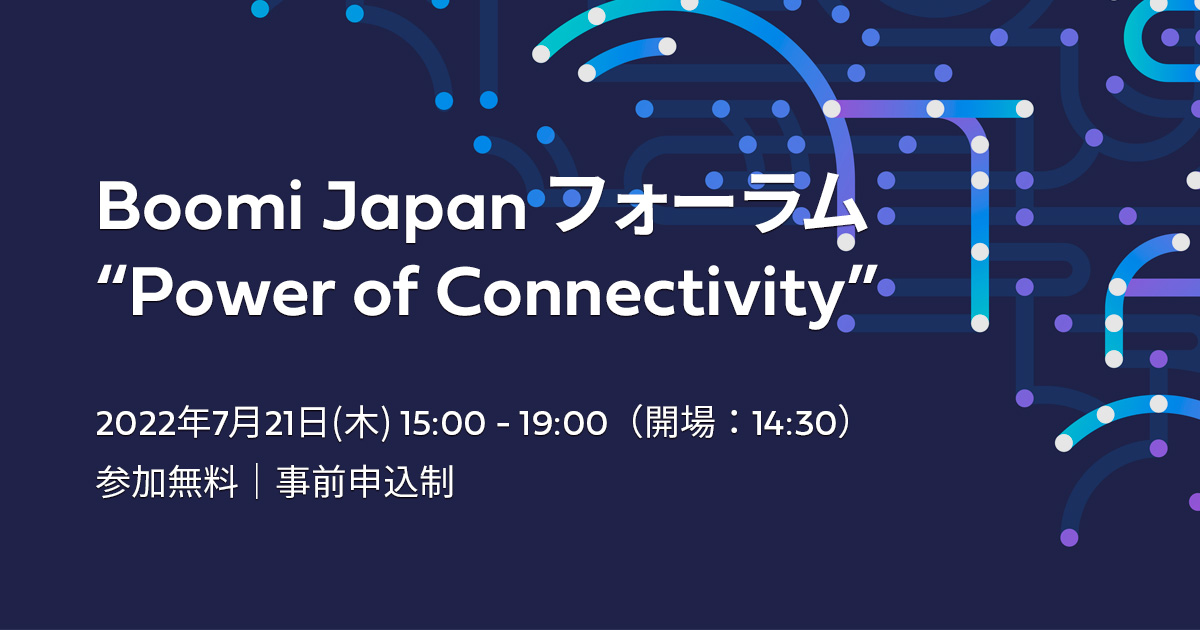 Boomi Japan フォーラム
“Power of Connectivity”

2022年7月21日(木) 15:00 - 19:00（開場：14:30）
参加無料｜事前申込制